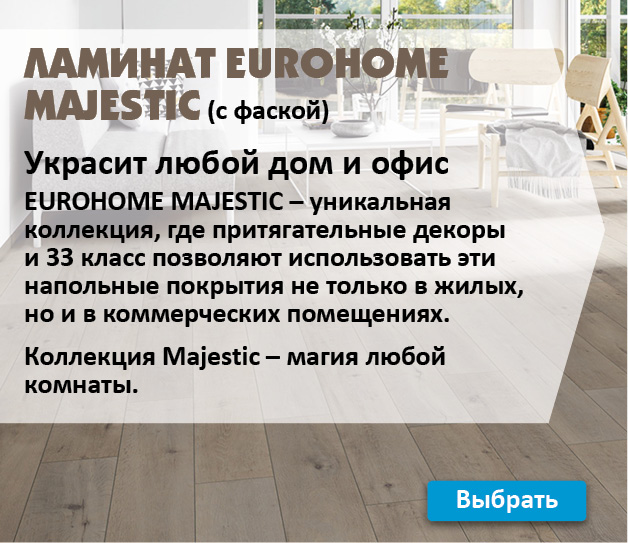 ЛАМИНАТ EUROHOME MAJESTIC (с фаской)

Украсит любой дом и офис

EUROHOME MAJESTIC – уникальная коллекция, где притягательные декоры и 33 класс позволяют использовать эти напольные покрытия не только в жилых, но и в коммерческих помещениях.

Коллекция Majestic – магия любой комнаты.

Выбрать